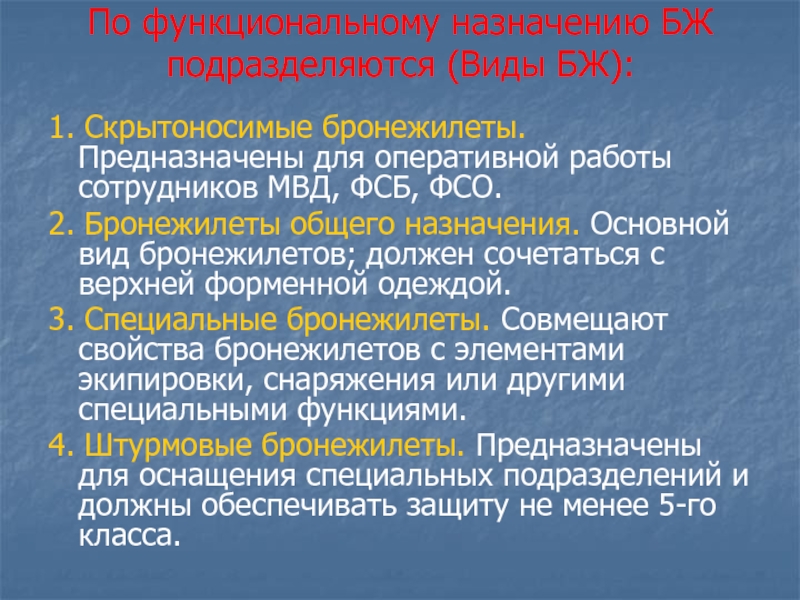 По функциональному назначению БЖ подразделяются (Виды БЖ):

1. Скрытоносимые бронежилеты. Предназначены для оперативной работы сотрудников МВД, ФСБ, ФСО.

2. Бронежилеты общего назначения. Основной вид бронежилетов; должен сочетаться с верхней форменной одеждой.

3. Специальные бронежилеты. Совмещают свойства бронежилетов с элементами экипировки, снаряжения или другими специальными функциями.

4. Штурмовые бронежилеты. Предназначены для оснащения специальных подразделений и должны обеспечивать защиту не менее 5-го класса.